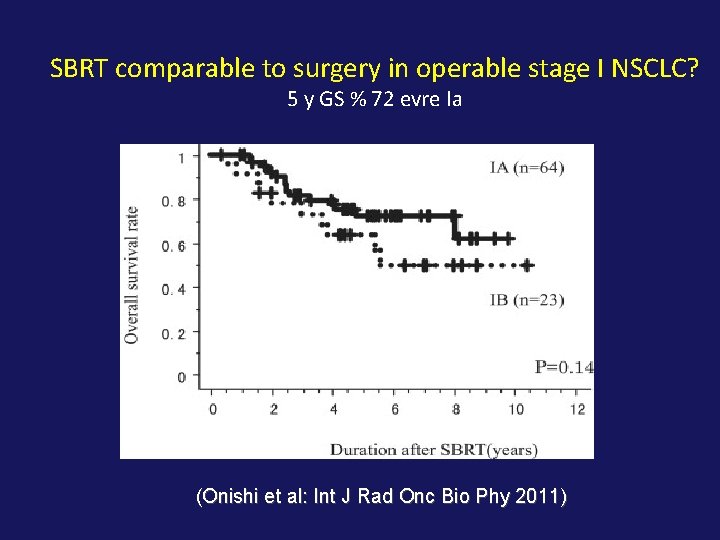 SBRT comparable to surgery in operable stage I NSCLC?
5 y GS % 72 evre Ia

Overall survival rate

1
0.8
0.6
0.4
0.2
0

IA (n=64)

IB (n=23)

P=0.14

0 2 4 6 8 10 12

Duration after SBRT(years)

(Onishi et al: Int J Rad Onc Bio Phy 2011)